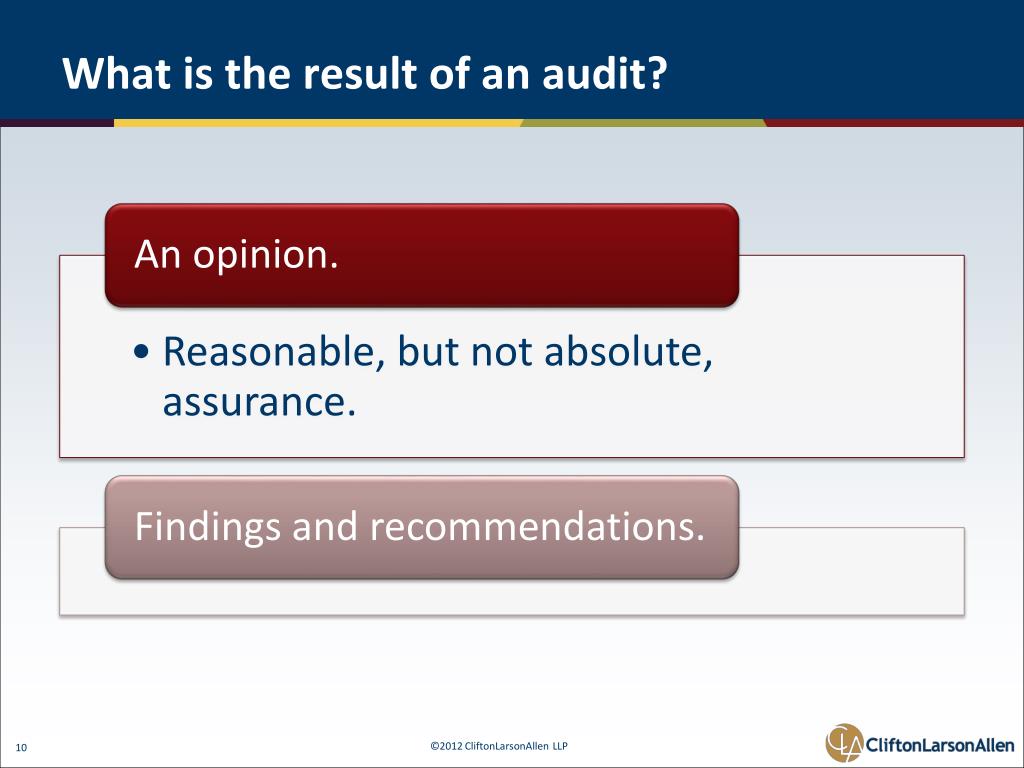 What is the result of an audit?

An opinion.

• Reasonable, but not absolute, assurance.

Findings and recommendations.

10

©2012 CliftonLarsonAllen LLP

CliftonLarsonAllen